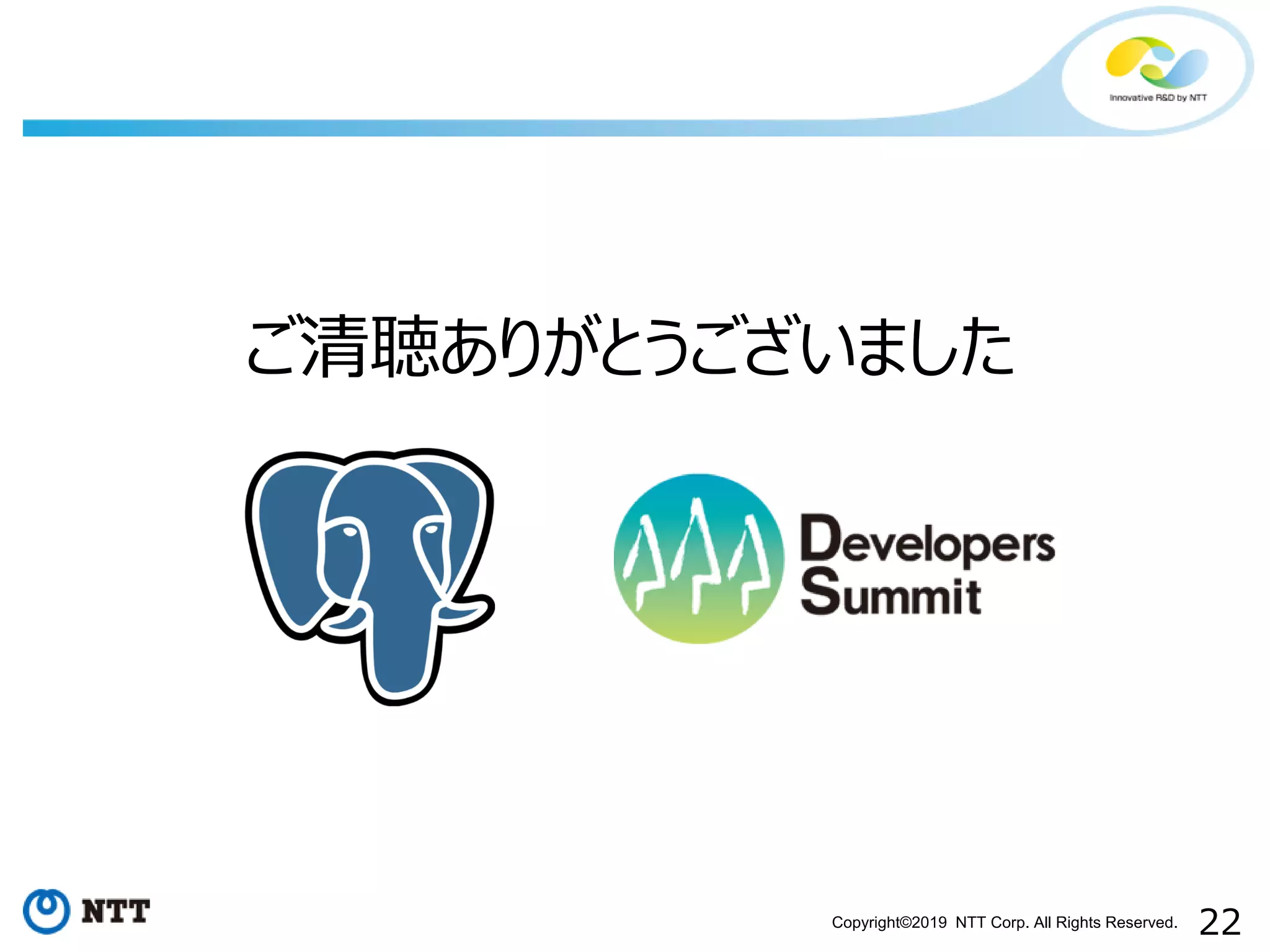 Innovative R&D by NTT

ご清聴ありがとうございました

Developers Summit

NTT

Copyright©2019 NTT Corp. All Rights Reserved. 22